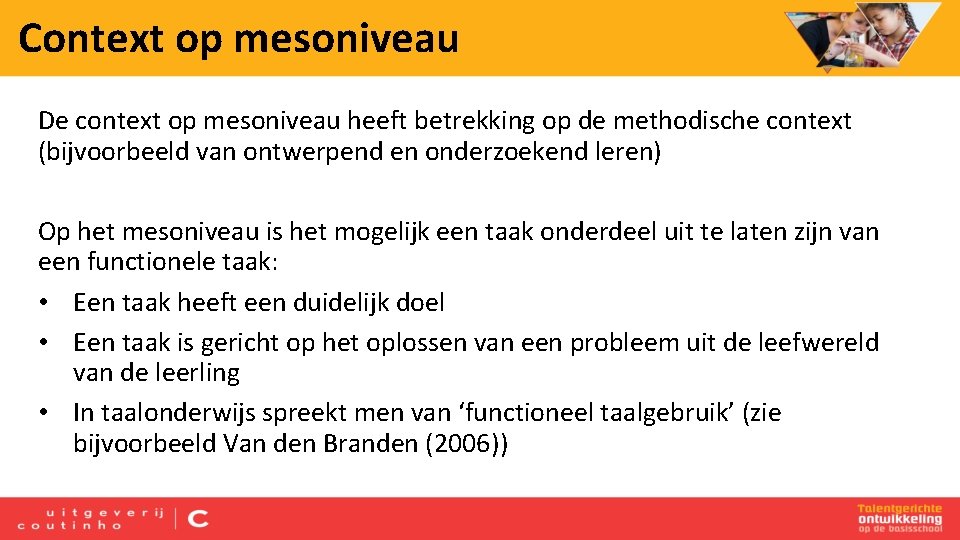 Context op mesoniveau

De context op mesoniveau heeft betrekking op de methodische context (bijvoorbeeld van ontwerpend en onderzoekend leren)

Op het mesoniveau is het mogelijk een taak onderdeel uit te laten zijn van een functionele taak:
• Een taak heeft een duidelijk doel
• Een taak is gericht op het oplossen van een probleem uit de leefwereld van de leerling
• In taalonderwijs spreekt men van ‘functioneel taalgebruik’ (zie bijvoorbeeld Van den Branden (2006))

uitgeverij coutinho C

Talentgerichte ontwikkeling op de basisschool